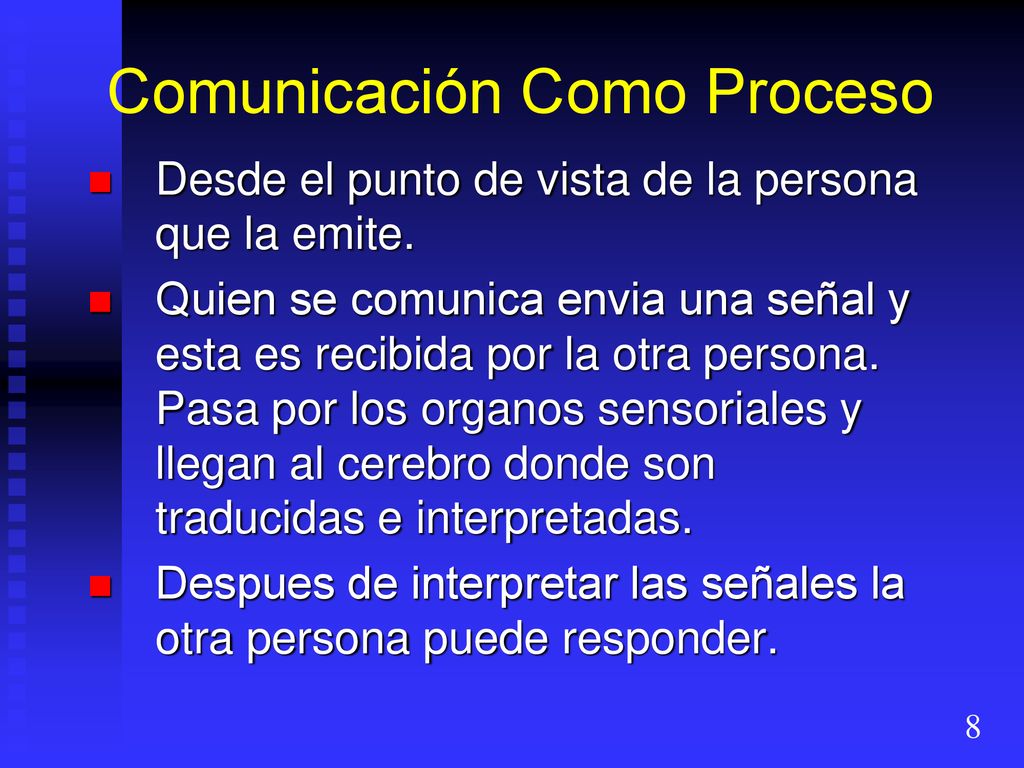 Comunicación Como Proceso

Desde el punto de vista de la persona que la emite.

Quien se comunica envia una señal y esta es recibida por la otra persona. Pasa por los organos sensoriales y llegan al cerebro donde son traducidas e interpretadas.

Despues de interpretar las señales la otra persona puede responder.

8